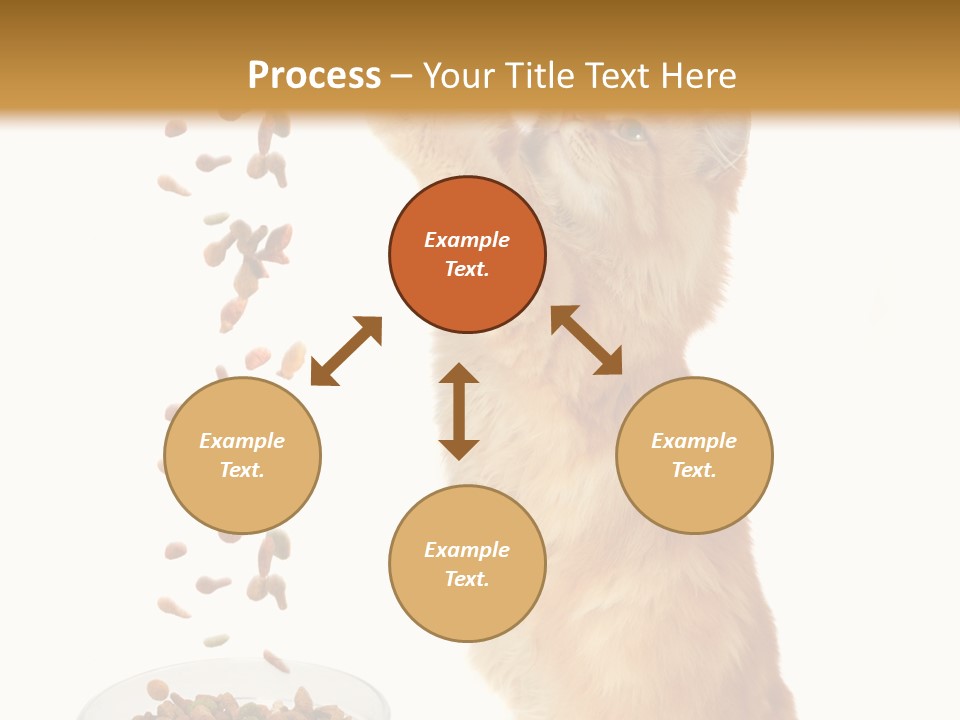 Process – Your Title Text Here

Example Text.

Example Text.

Example Text.

Example Text.